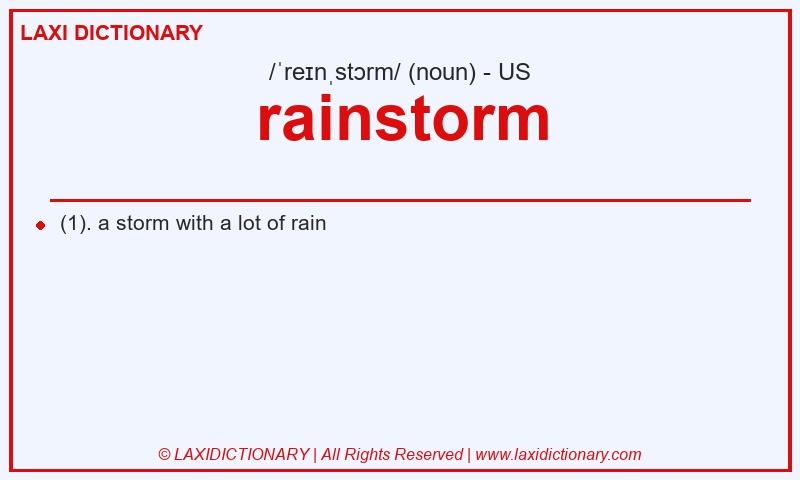 LAXI DICTIONARY

/ˈreɪnˌstɔrm/ (noun) - US

rainstorm

(1). a storm with a lot of rain

© LAXIDICTIONARY | All Rights Reserved | www.laxidictionary.com